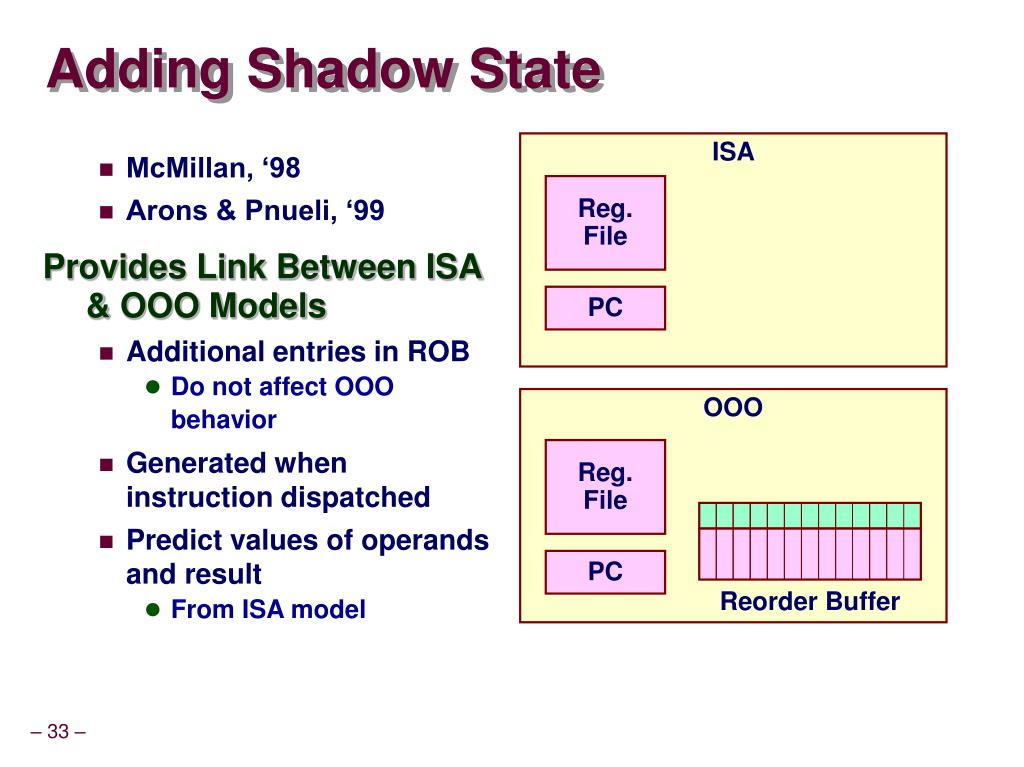 Adding Shadow State

McMillan, ‘98
Arons & Pnueli, ‘99

Provides Link Between ISA & OOO Models

Additional entries in ROB
Do not affect OOO behavior
Generated when instruction dispatched
Predict values of operands and result
From ISA model

ISA
Reg. File
PC

OOO
Reg. File
PC
Reorder Buffer

– 33 –